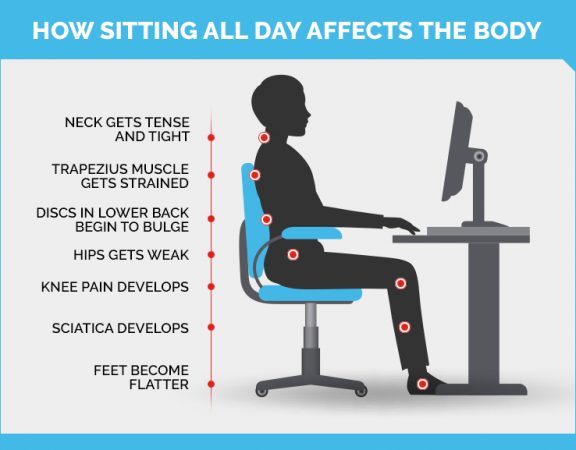 HOW SITTING ALL DAY AFFECTS THE BODY

NECK GETS TENSE AND TIGHT

TRAPEZIUS MUSCLE GETS STRAINED

DISCS IN LOWER BACK BEGIN TO BULGE

HIPS GETS WEAK

KNEE PAIN DEVELOPS

SCIATICA DEVELOPS

FEET BECOME FLATTER